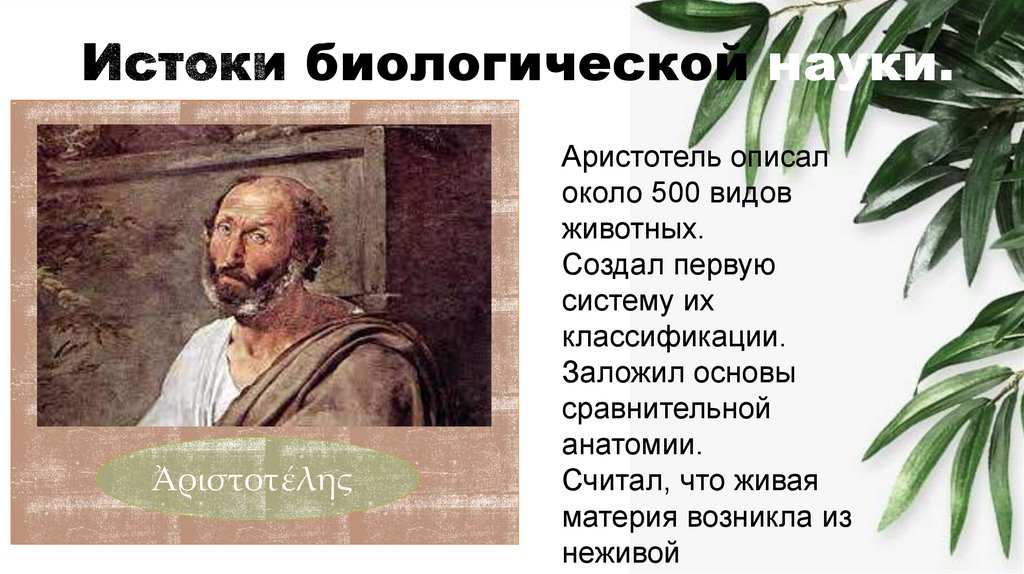 Истоки биологической науки.

Ἀριστοτέλης

Аристотель описал около 500 видов животных.
Создал первую систему их классификации.
Заложил основы сравнительной анатомии.
Считал, что живая материя возникла из неживой